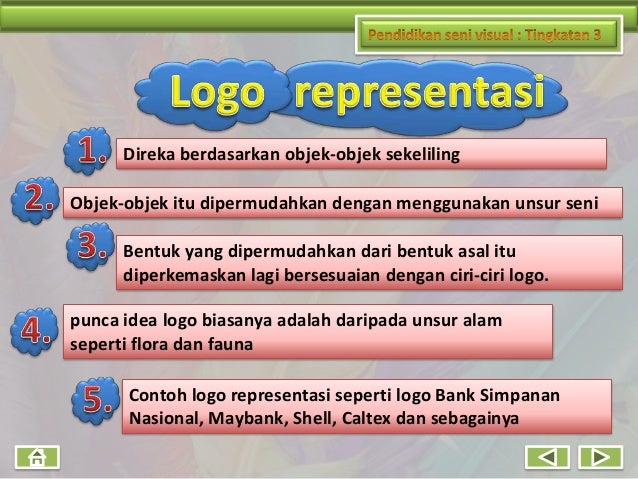 Pendidikan seni visual : Tingkatan 3

Logo representasi

1. Direka berdasarkan objek-objek sekeliling

2. Objek-objek itu dipermudahkan dengan menggunakan unsur seni

3. Bentuk yang dipermudahkan dari bentuk asal itu diperkemaskan lagi bersesuaian dengan ciri-ciri logo.

4. punca idea logo biasanya adalah daripada unsur alam seperti flora dan fauna

5. Contoh logo representasi seperti logo Bank Simpanan Nasional, Maybank, Shell, Caltex dan sebagainya